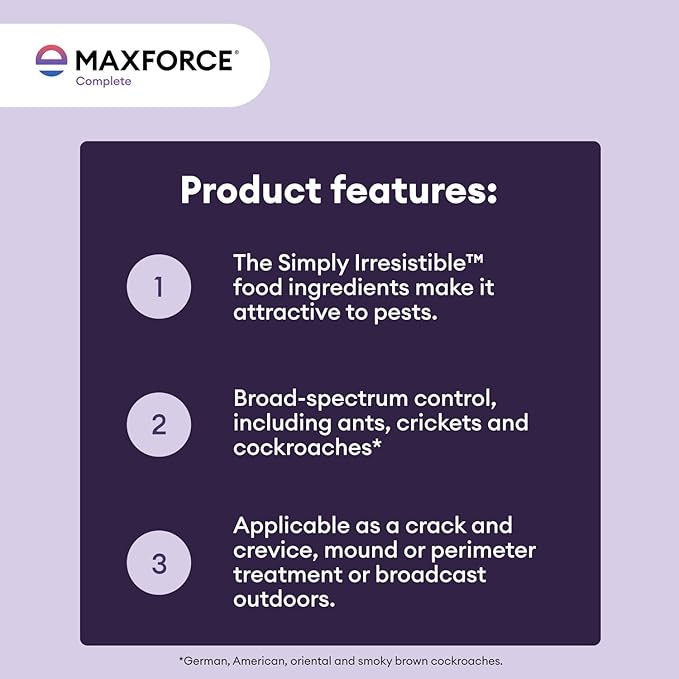 MAXFORCE®
Complete

Product features:

1
The Simply Irresistible™ food ingredients make it attractive to pests.

2
Broad-spectrum control, including ants, crickets and cockroaches*

3
Applicable as a crack and crevice, mound or perimeter treatment or broadcast outdoors.

*German, American, oriental and smoky brown cockroaches.